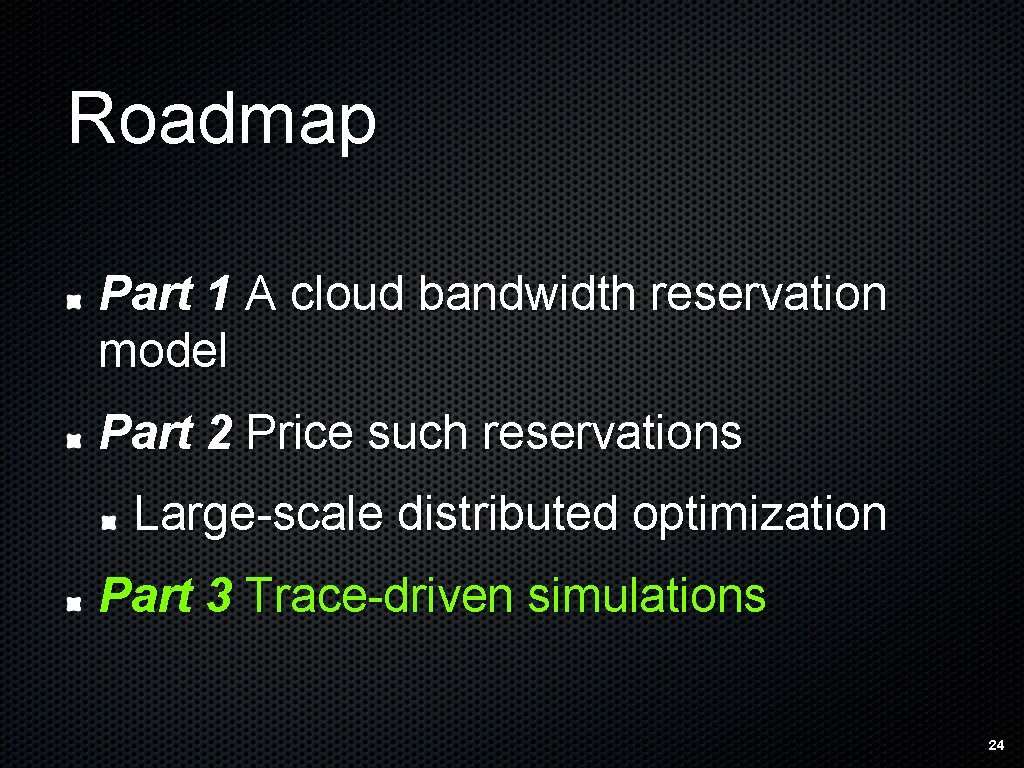 Roadmap

Part 1 A cloud bandwidth reservation model

Part 2 Price such reservations

Large-scale distributed optimization

Part 3 Trace-driven simulations

24